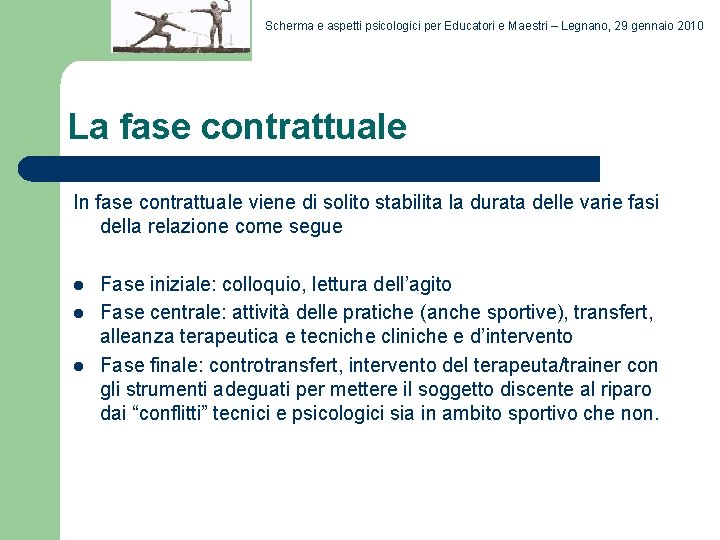 Scherma e aspetti psicologici per Educatori e Maestri – Legnano, 29 gennaio 2010

La fase contrattuale

In fase contrattuale viene di solito stabilita la durata delle varie fasi della relazione come segue

- Fase iniziale: colloquio, lettura dell'agito
- Fase centrale: attività delle pratiche (anche sportive), transfert, alleanza terapeutica e tecniche cliniche e d'intervento
- Fase finale: controtransfert, intervento del terapeuta/trainer con gli strumenti adeguati per mettere il soggetto discente al riparo dai "conflitti" tecnici e psicologici sia in ambito sportivo che non.